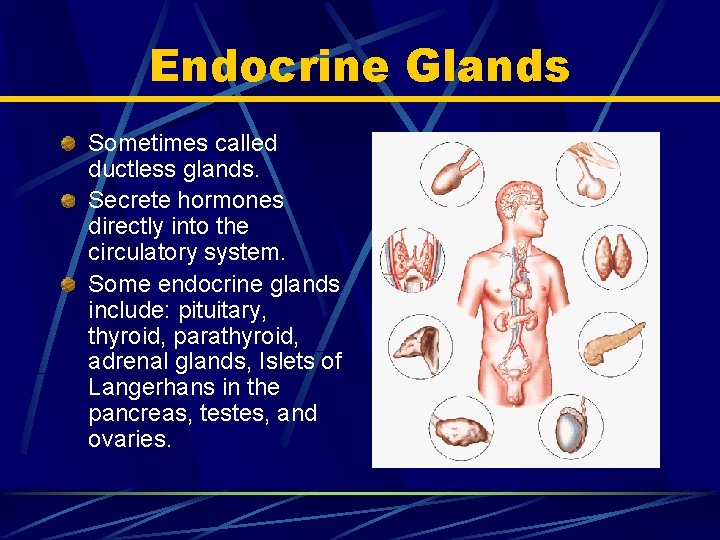 Endocrine Glands

Sometimes called ductless glands.

Secrete hormones directly into the circulatory system.

Some endocrine glands include: pituitary, thyroid, parathyroid, adrenal glands, Islets of Langerhans in the pancreas, testes, and ovaries.